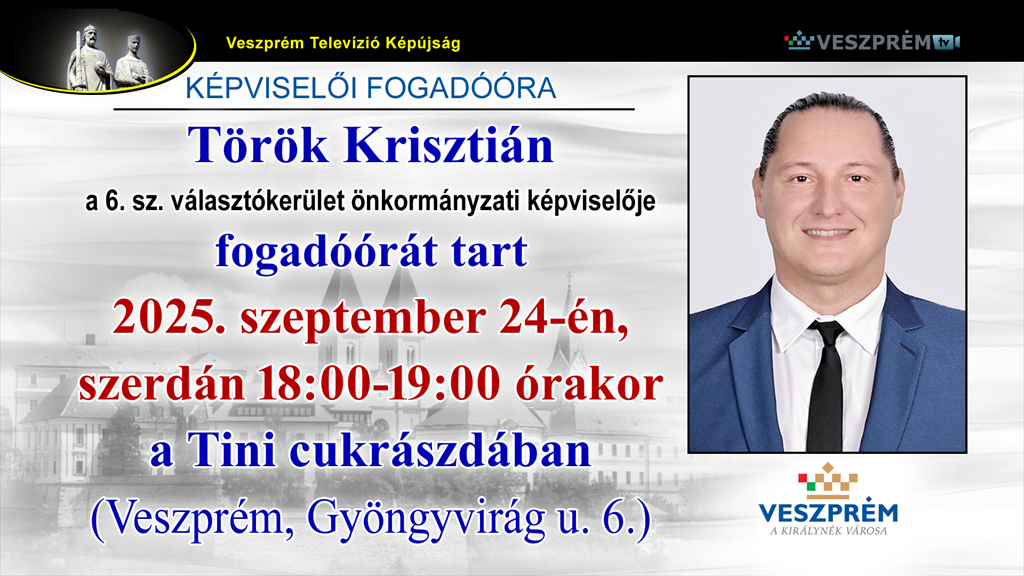 Veszprém Televízió Képújság

VESZPRÉM TV

KÉPVISELŐI FOGADÓÓRA

Török Krisztián

a 6. sz. választókerület önkormányzati képviselője

fogadóórát tart

2025. szeptember 24-én,

szerdán 18:00-19:00 órakor

a Tini cukrászdában

(Veszprém, Gyöngyvirág u. 6.)

VESZPRÉM
A KIRÁLYNÉK VÁROSA